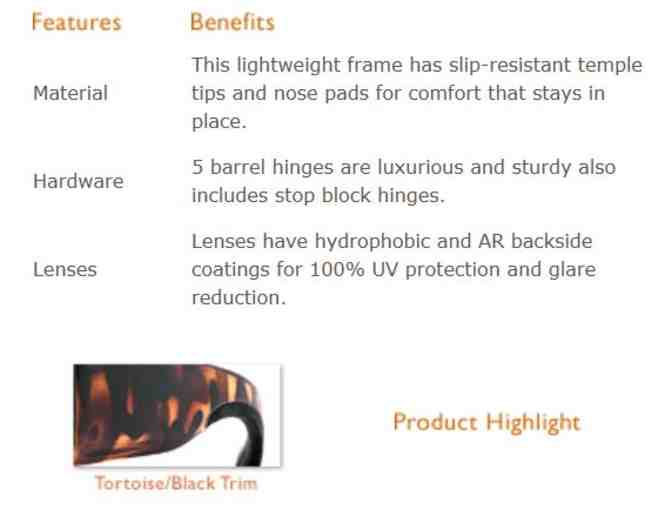 | Features | Benefits |
|---|---|
| Material | This lightweight frame has slip-resistant temple tips and nose pads for comfort that stays in place. |
| Hardware | 5 barrel hinges are luxurious and sturdy also includes stop block hinges. |
| Lenses | Lenses have hydrophobic and AR backside coatings for 100% UV protection and glare reduction. |

Tortoise/Black Trim

Product Highlight